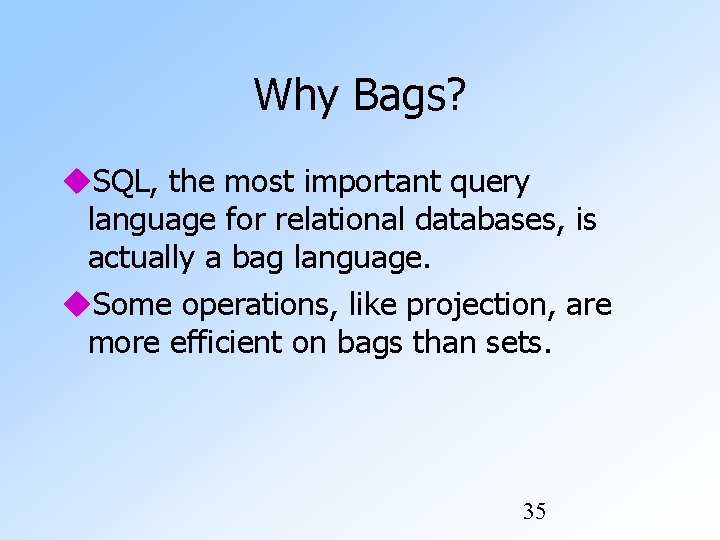 Why Bags?

◆SQL, the most important query language for relational databases, is actually a bag language.

◆Some operations, like projection, are more efficient on bags than sets.

35